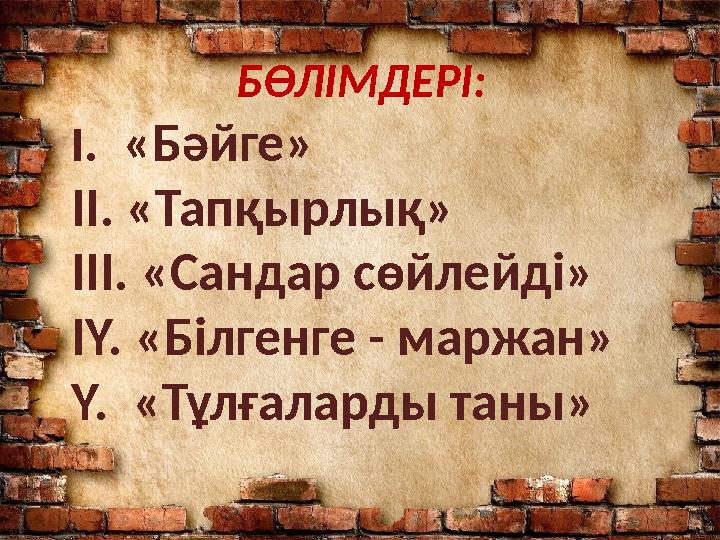 БӨЛІМДЕРІ:

I. «Бәйге»
II. «Тапқырлық»
III. «Сандар сөйлейді»
IY. «Білгенге - маржан»
Y. «Тұлғаларды таны»